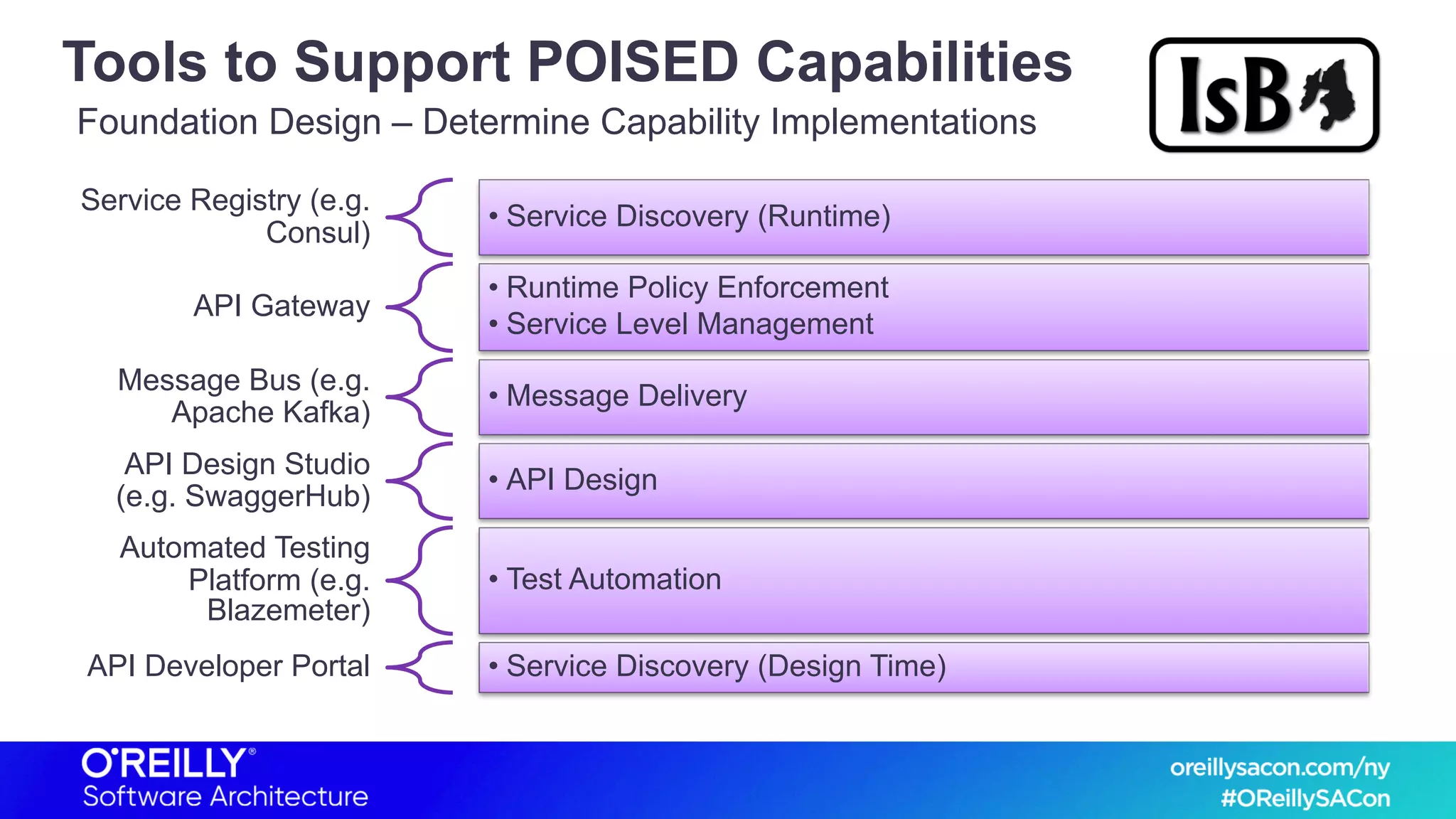 Tools to Support POISED Capabilities

Foundation Design – Determine Capability Implementations

IsB

Service Registry (e.g. Consul)

• Service Discovery (Runtime)

API Gateway

• Runtime Policy Enforcement
• Service Level Management

Message Bus (e.g. Apache Kafka)

• Message Delivery

API Design Studio (e.g. SwaggerHub)

• API Design

Automated Testing Platform (e.g. Blazemeter)

• Test Automation

API Developer Portal

• Service Discovery (Design Time)

O'REILLY®
Software Architecture

oreillysacon.com/ny
#OReillySACon